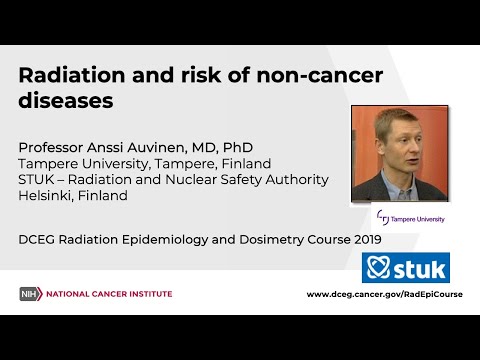 Radiation and risk of non-cancer diseases

Professor Anssi Auvinen, MD, PhD
Tampere University, Tampere, Finland
STUK – Radiation and Nuclear Safety Authority
Helsinki, Finland

Tampere University

DCEG Radiation Epidemiology and Dosimetry Course 2019

stuk

NIH NATIONAL CANCER INSTITUTE

www.dceg.cancer.gov/RadEpiCourse